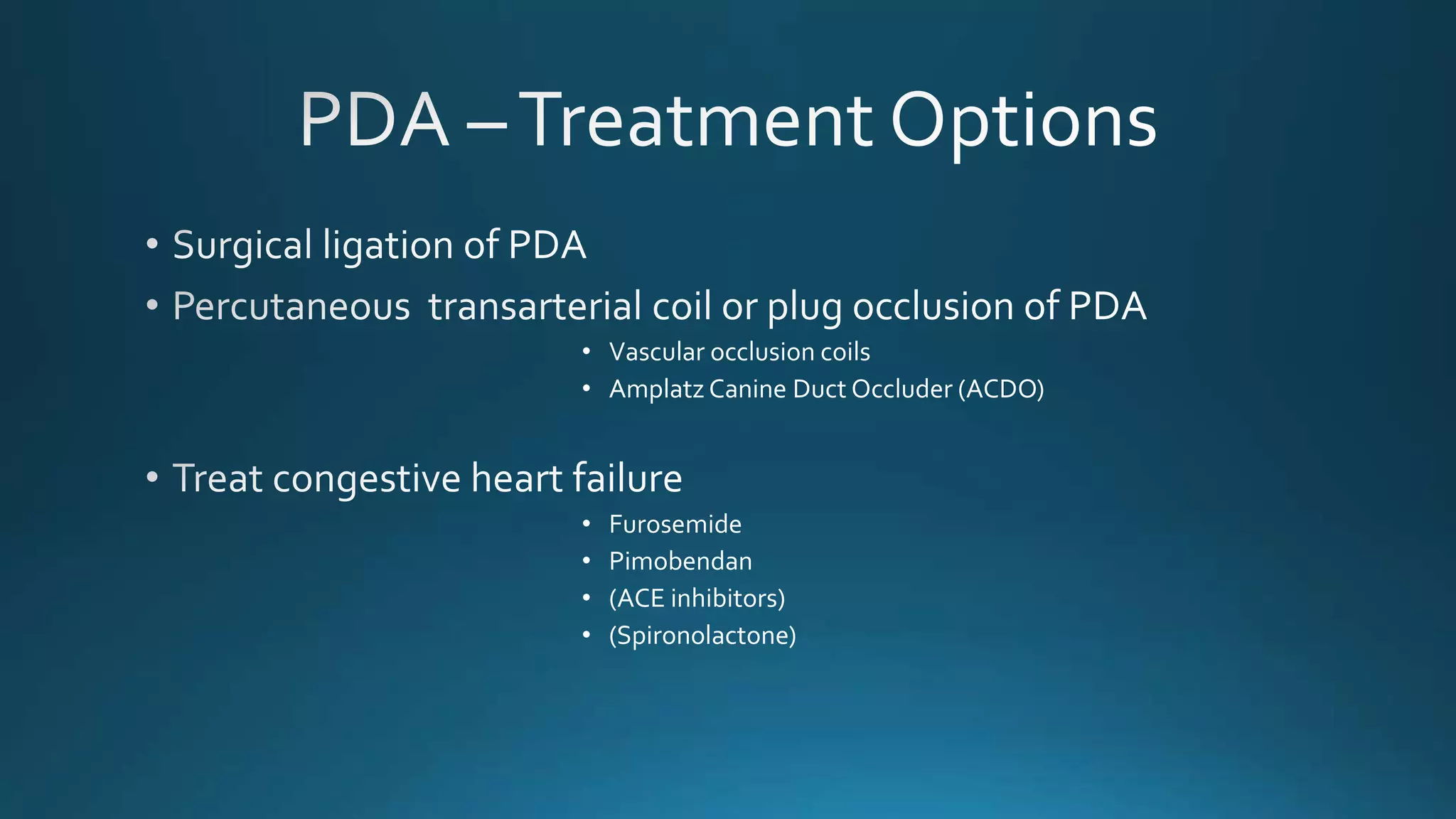 PDA – Treatment Options

• Surgical ligation of PDA
• Percutaneous transarterial coil or plug occlusion of PDA
  • Vascular occlusion coils
  • Amplatz Canine Duct Occluder (ACDO)

• Treat congestive heart failure
  • Furosemide
  • Pimobendan
  • (ACE inhibitors)
  • (Spironolactone)